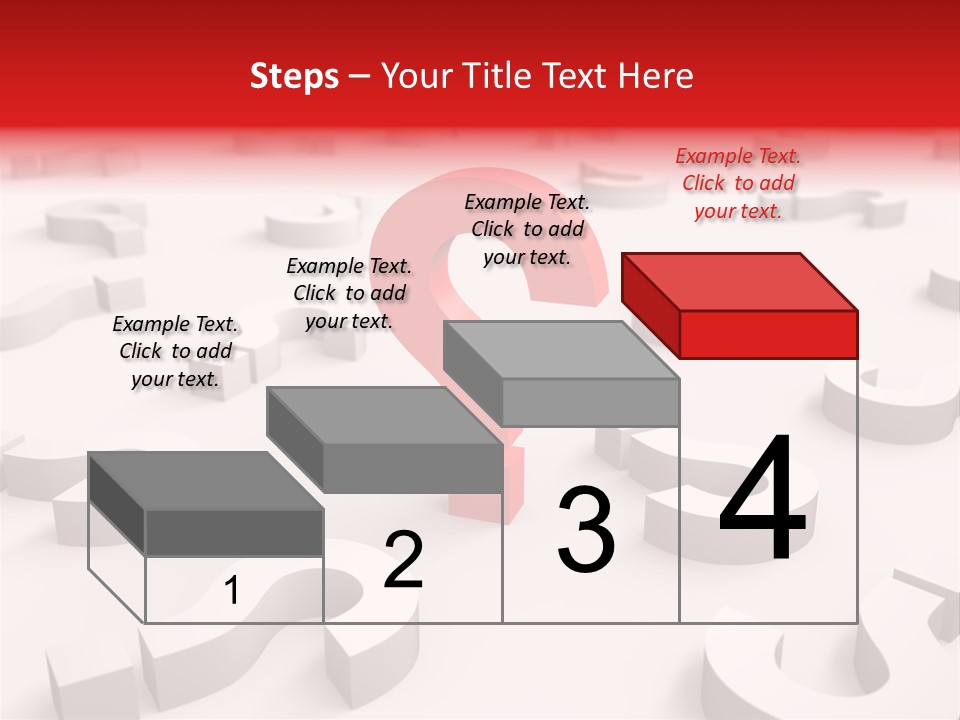 Steps – Your Title Text Here

Example Text. Click to add your text.

Example Text. Click to add your text.

Example Text. Click to add your text.

Example Text. Click to add your text.

1

2

3

4